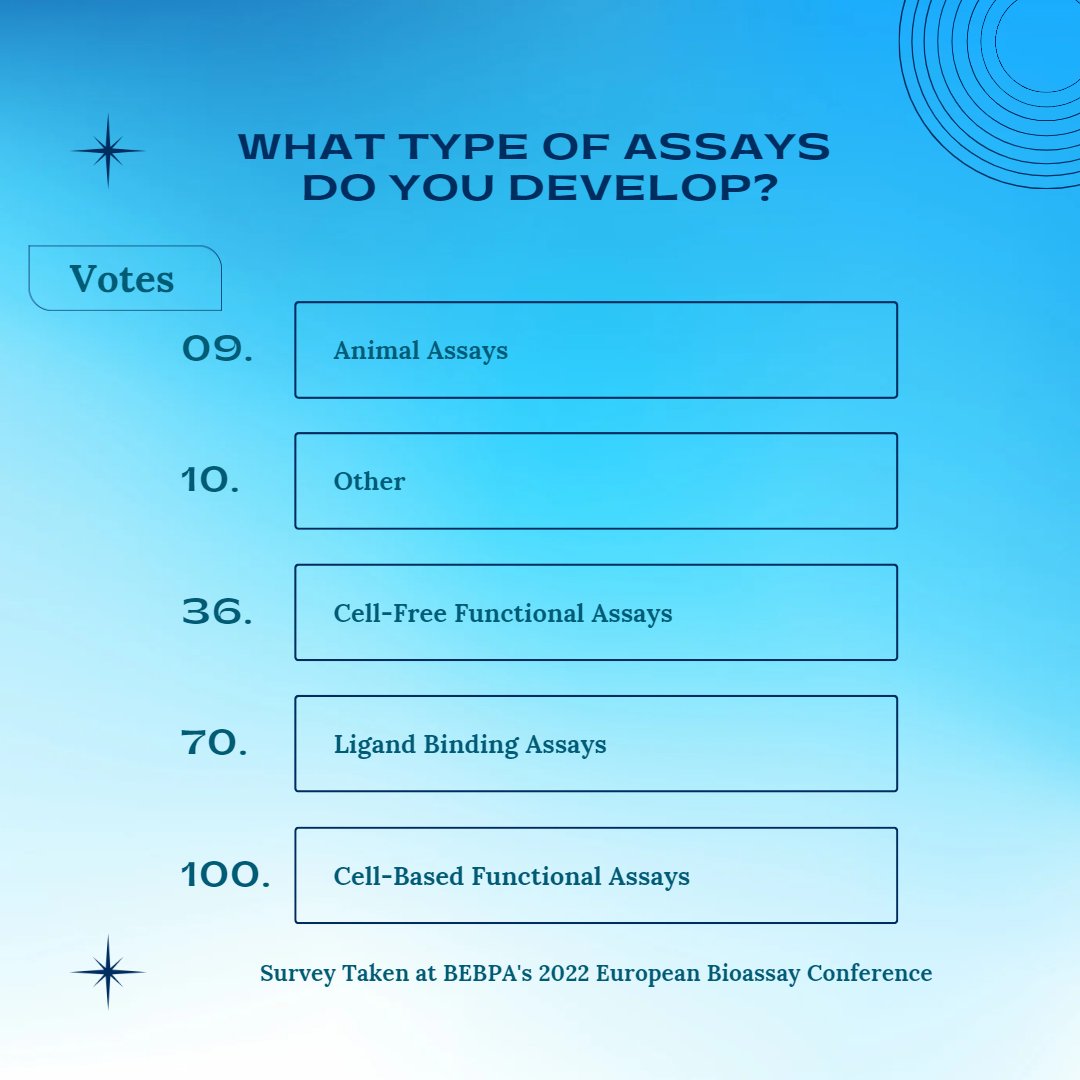 WHAT TYPE OF ASSAYS DO YOU DEVELOP?

Votes

09. Animal Assays

10. Other

36. Cell-Free Functional Assays

70. Ligand Binding Assays

100. Cell-Based Functional Assays

Survey Taken at BEBPA's 2022 European Bioassay Conference